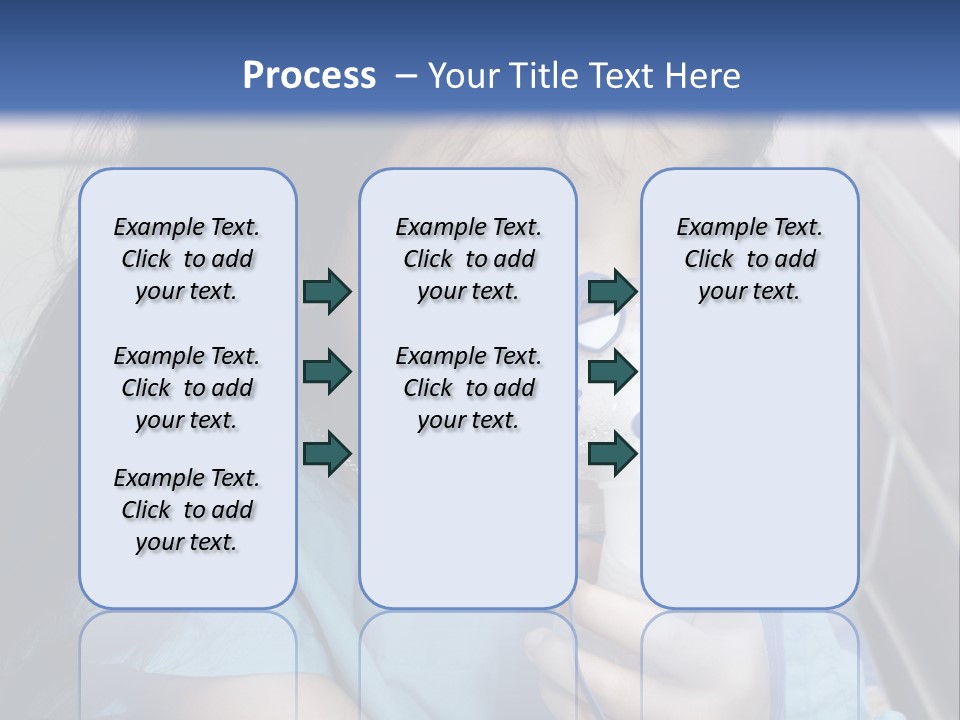 Process – Your Title Text Here

Example Text. Click to add your text.

Example Text. Click to add your text.

Example Text. Click to add your text.

Example Text. Click to add your text.

Example Text. Click to add your text.

Example Text. Click to add your text.